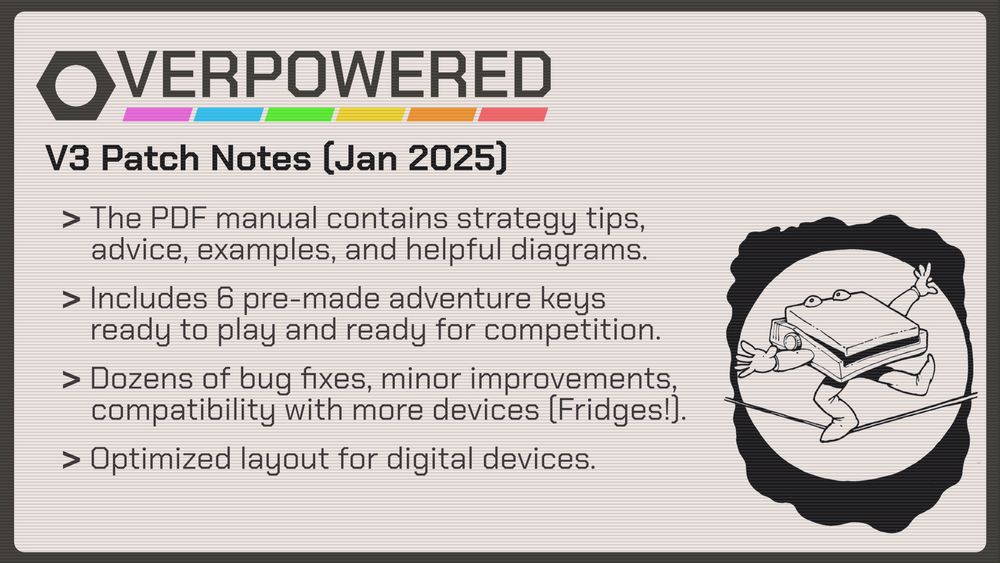 OVERPOWERED

V3 Patch Notes (Jan 2025)

> The PDF manual contains strategy tips, advice, examples, and helpful diagrams.

> Includes 6 pre-made adventure keys ready to play and ready for competition.

> Dozens of bug fixes, minor improvements, compatibility with more devices (Fridges!).

> Optimized layout for digital devices.